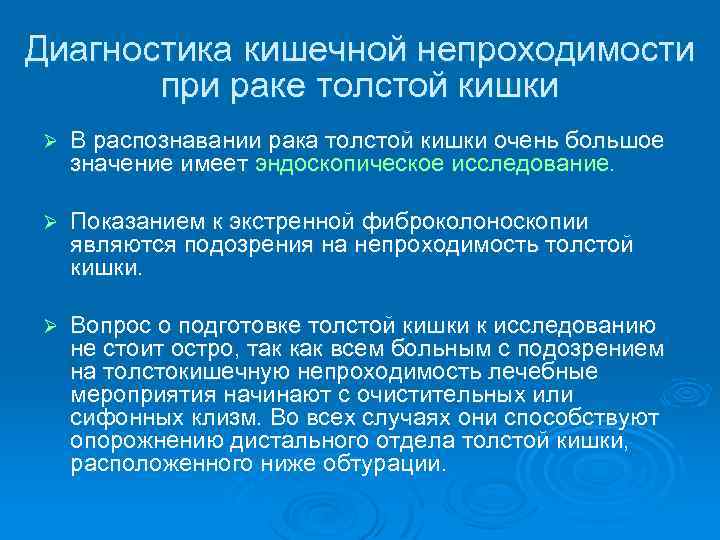 Диагностика кишечной непроходимости при раке толстой кишки

➢ В распознавании рака толстой кишки очень большое значение имеет эндоскопическое исследование.

➢ Показанием к экстренной фиброколоноскопии являются подозрения на непроходимость толстой кишки.

➢ Вопрос о подготовке толстой кишки к исследованию не стоит остро, так как всем больным с подозрением на толстокишечную непроходимость лечебные мероприятия начинают с очистительных или сифонных клизм. Во всех случаях они способствуют опорожнению дистального отдела толстой кишки, расположенного ниже обтурации.